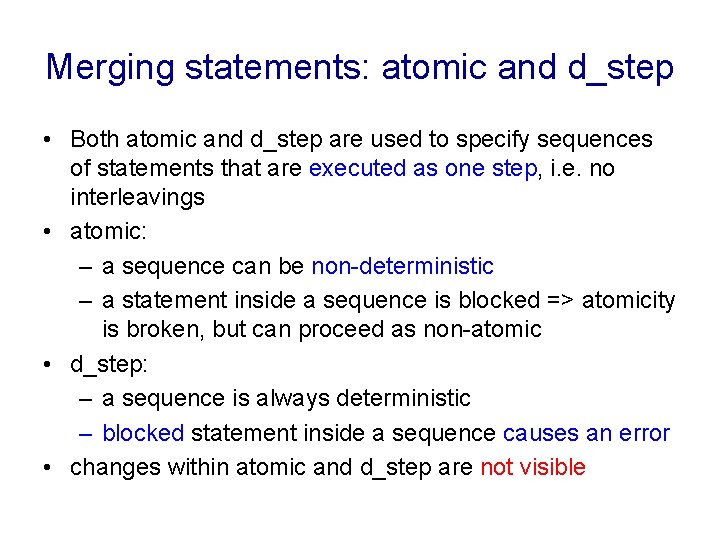 Merging statements: atomic and d_step

• Both atomic and d_step are used to specify sequences of statements that are executed as one step, i.e. no interleavings
• atomic:
– a sequence can be non-deterministic
– a statement inside a sequence is blocked => atomicity is broken, but can proceed as non-atomic
• d_step:
– a sequence is always deterministic
– blocked statement inside a sequence causes an error
• changes within atomic and d_step are not visible